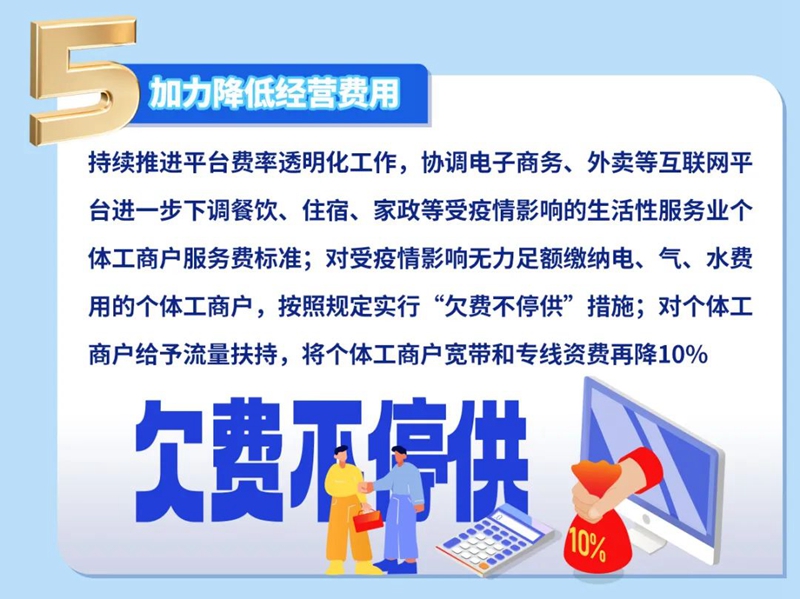 5 加力降低经营费用

持续推进平台费率透明化工作，协调电子商务、外卖等互联网平台进一步下调餐饮、住宿、家政等受疫情影响的生活性服务业个体工商户服务费标准；对受疫情影响无力足额缴纳电、气、水费用的个体工商户，按照规定实行“欠费不停供”措施；对个体工商户给予流量扶持，将个体工商户宽带和专线资费再降10%

欠费不停供

10%